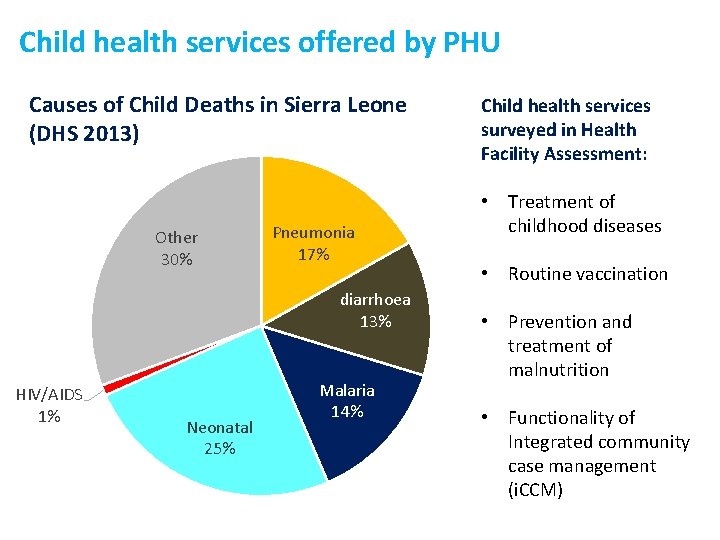 Child health services offered by PHU

Causes of Child Deaths in Sierra Leone (DHS 2013)

Other
30%

Pneumonia
17%

diarrhoea
13%

Malaria
14%

Neonatal
25%

HIV/AIDS
1%

Child health services surveyed in Health Facility Assessment:

• Treatment of childhood diseases

• Routine vaccination

• Prevention and treatment of malnutrition

• Functionality of Integrated community case management (iCCM)